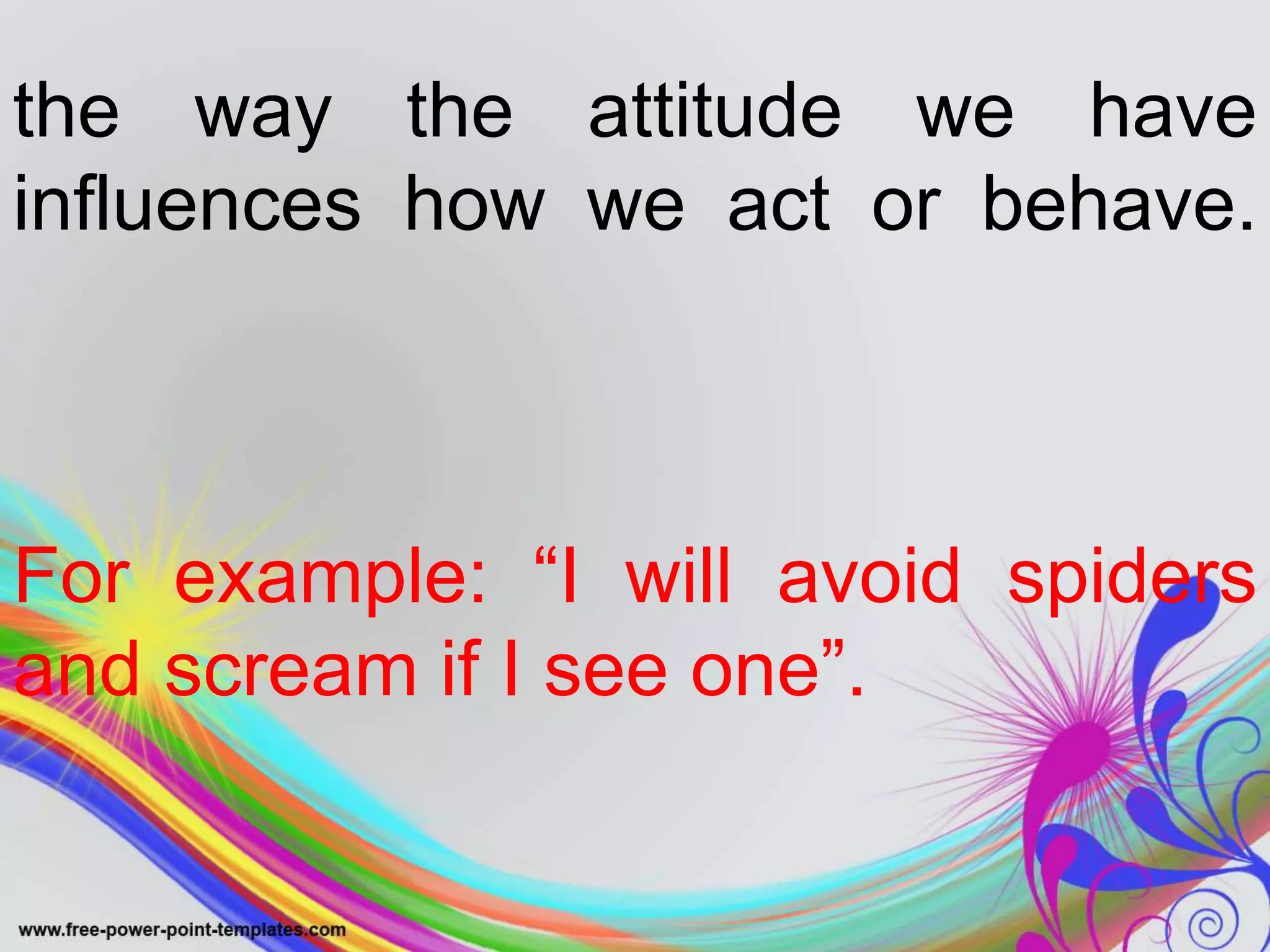 the way the attitude we have influences how we act or behave.

For example: “I will avoid spiders and scream if I see one”.

www.free-power-point-templates.com